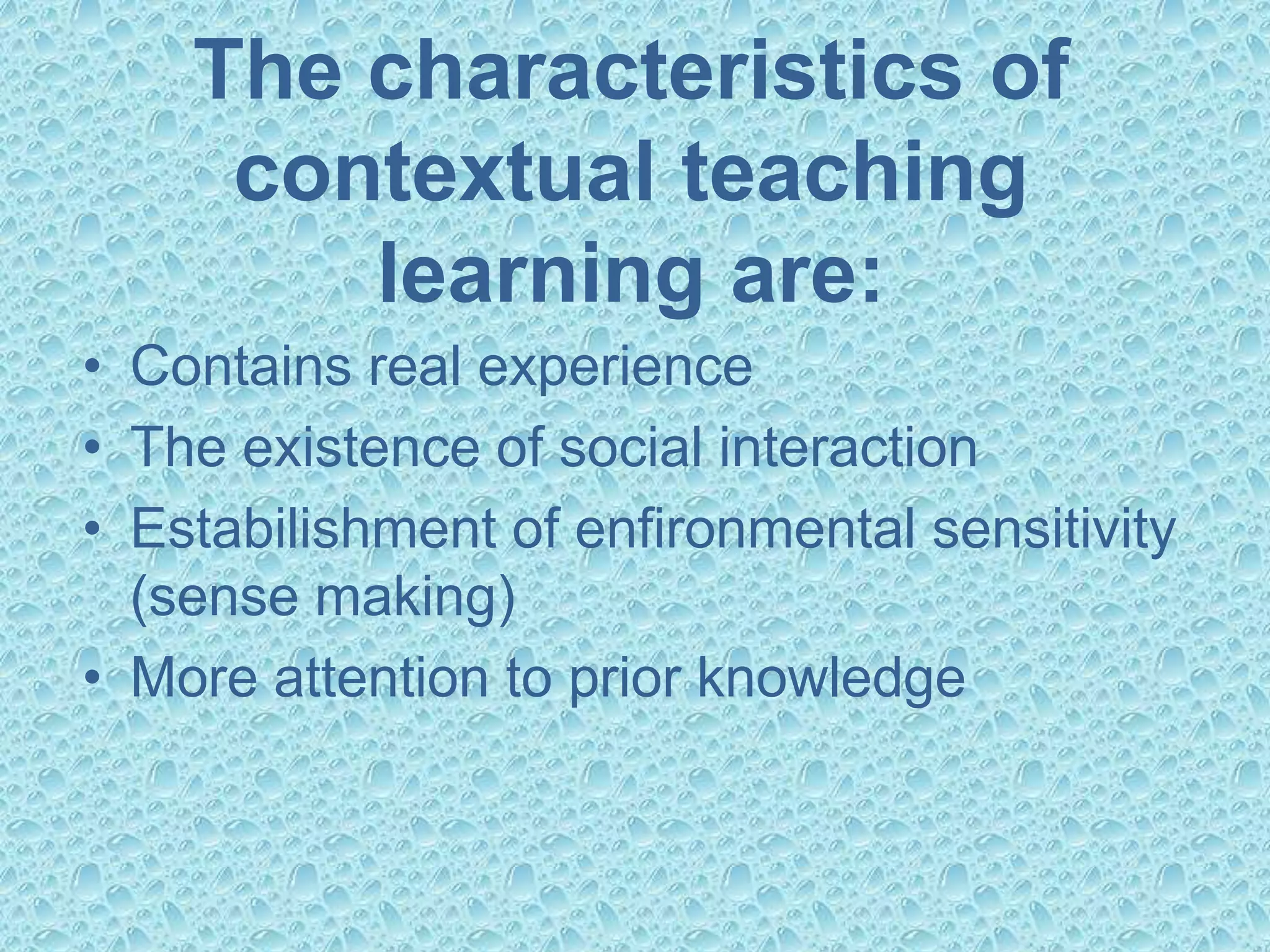 The characteristics of contextual teaching learning are:

• Contains real experience
• The existence of social interaction
• Estabilishment of enfironmental sensitivity (sense making)
• More attention to prior knowledge